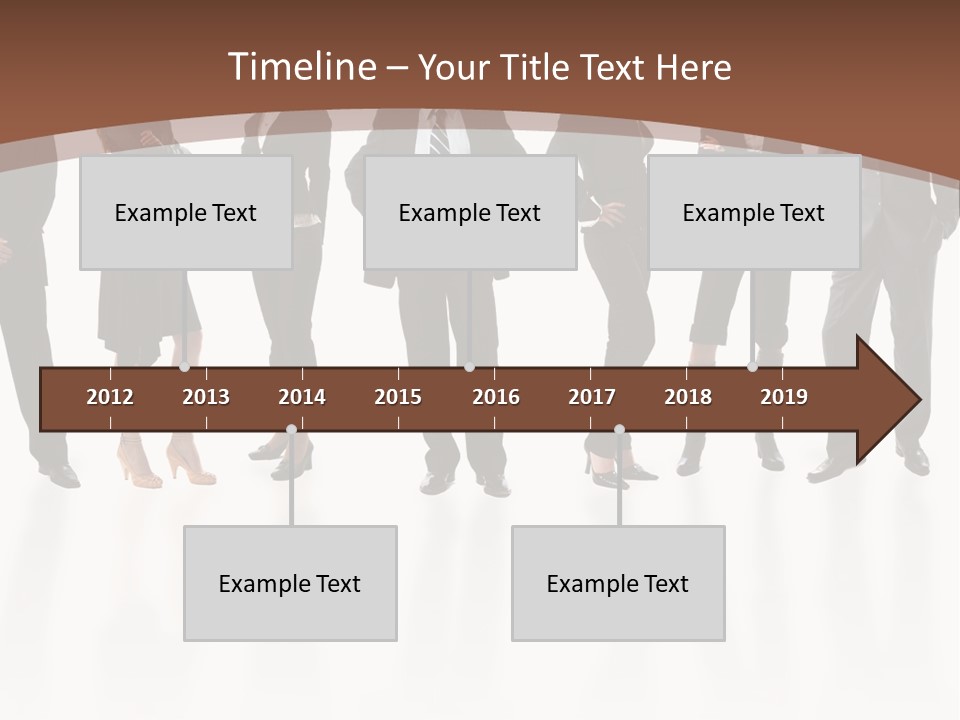 Timeline – Your Title Text Here

Example Text

Example Text

Example Text

2012 2013 2014 2015 2016 2017 2018 2019

Example Text

Example Text